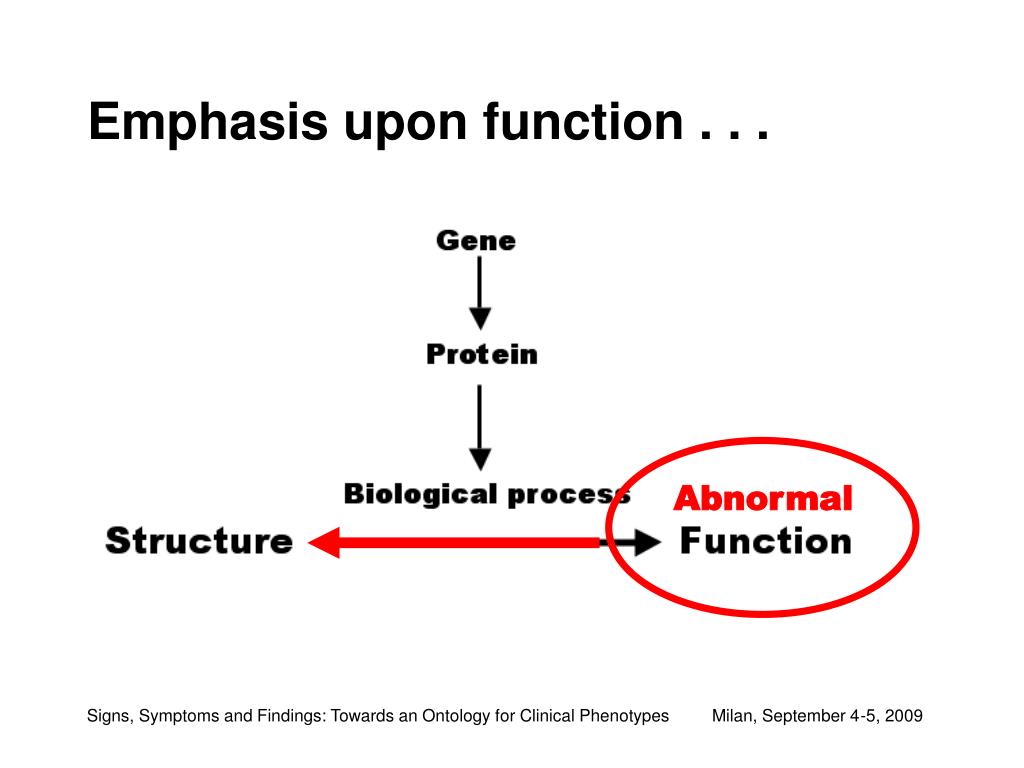 Emphasis upon function . . .

Gene

Protein

Biological process

Structure

Abnormal
Function

Signs, Symptoms and Findings: Towards an Ontology for Clinical Phenotypes

Milan, September 4-5, 2009